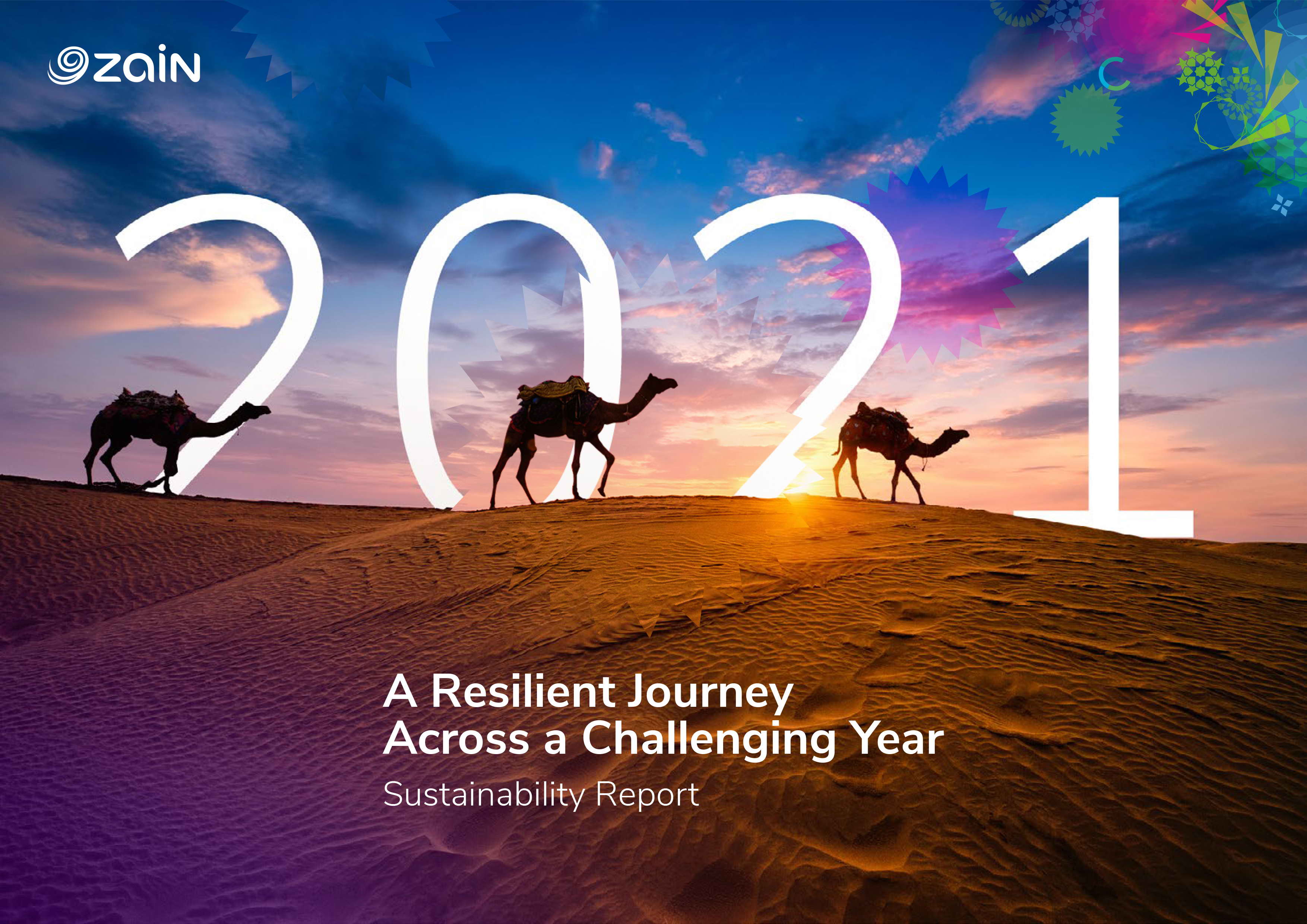 zain

2021

A Resilient Journey Across a Challenging Year

Sustainability Report